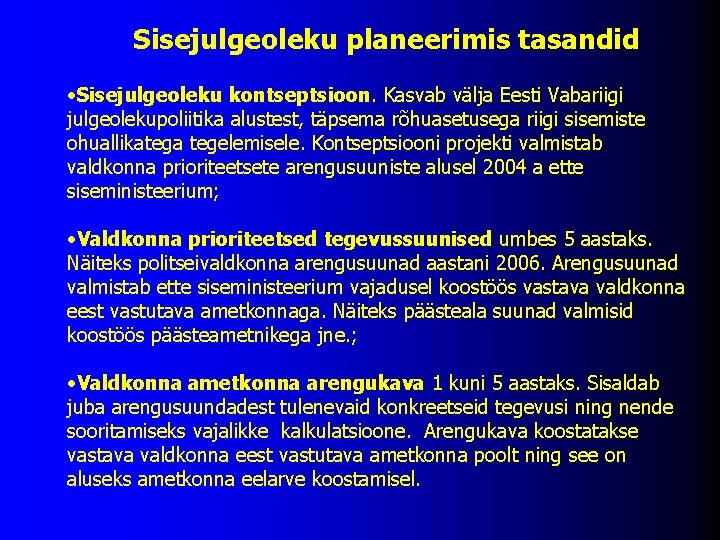 Sisejulgeoleku planeerimis tasandid

•Sisejulgeoleku kontseptsioon. Kasvab välja Eesti Vabariigi julgeolekupoliitika alustest, täpsema rõhuasetusega riigi sisemiste ohuallikatega tegelemisele. Kontseptsiooni projekti valmistab valdkonna prioriteetsete arengusuuniste alusel 2004 a ette siseministeerium;

•Valdkonna prioriteetsed tegevussuunised umbes 5 aastaks. Näiteks politseivaldkonna arengusuunad aastani 2006. Arengusuunad valmistab ette siseministeerium vajadusel koostöös vastava valdkonna eest vastutava ametkonnaga. Näiteks päästeala suunad valmisid koostöös päästeametnikega jne.;

•Valdkonna ametkonna arengukava 1 kuni 5 aastaks. Sisaldab juba arengusuundadest tulenevaid konkreetseid tegevusi ning nende sooritamiseks vajalikke kalkulatsioone. Arengukava koostatakse vastava valdkonna eest vastutava ametkonna poolt ning see on aluseks ametkonna eelarve koostamisel.